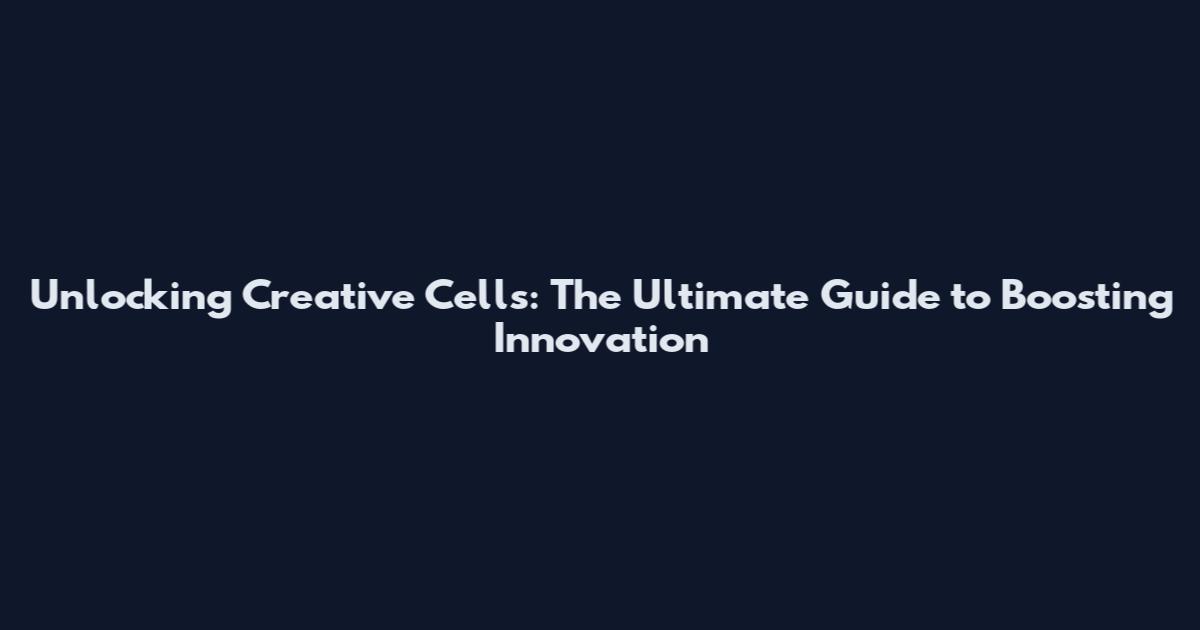 Unlocking Creative Cells: The Ultimate Guide to Boosting Innovation